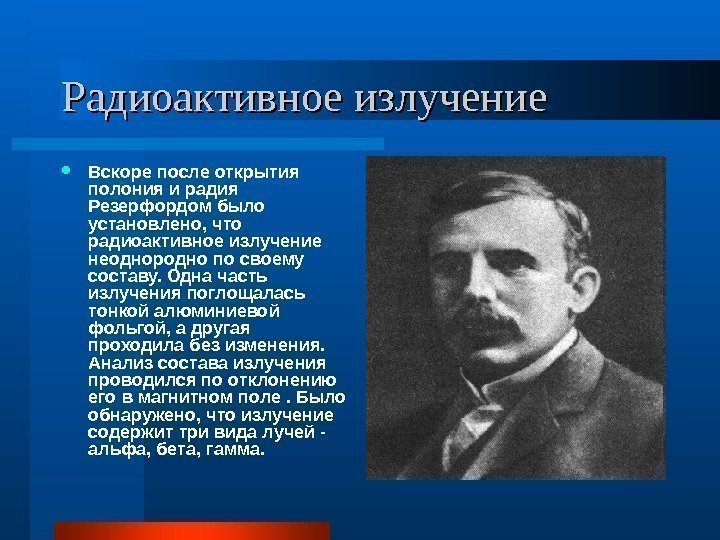 Радиоактивное излучение

Вскоре после открытия полония и радия Резерфордом было установлено, что радиоактивное излучение неоднородно по своему составу. Одна часть излучения поглощалась тонкой алюминиевой фольгой, а другая проходила без изменения. Анализ состава излучения проводился по отклонению его в магнитном поле . Было обнаружено, что излучение содержит три вида лучей - альфа, бета, гамма.